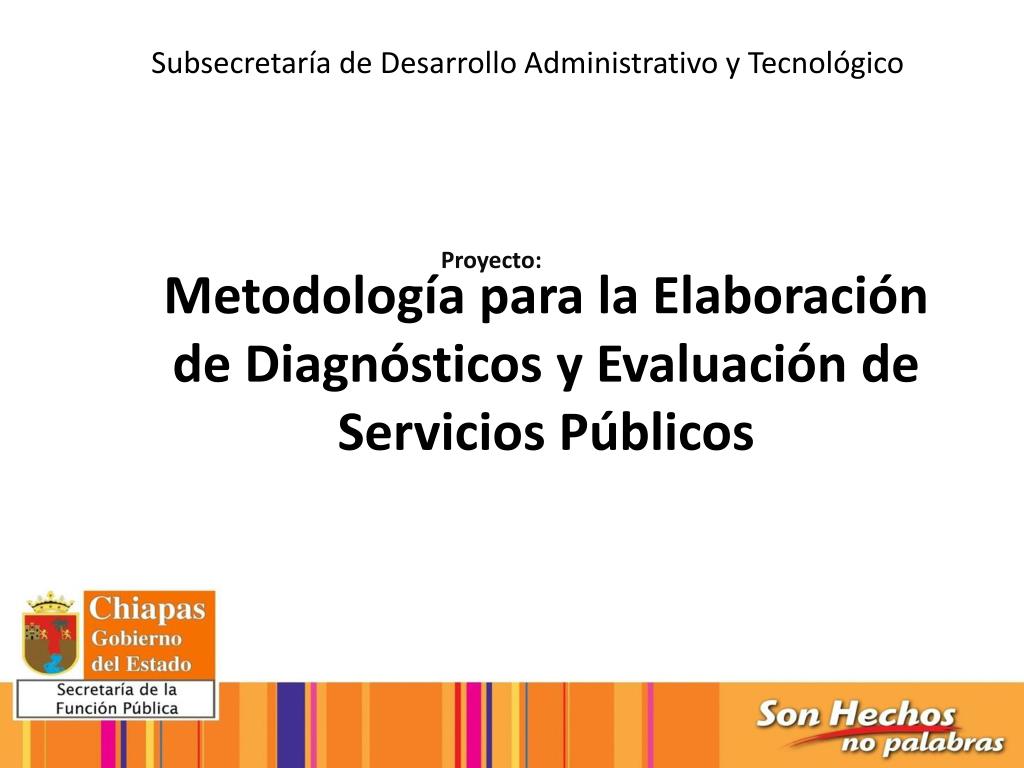 Subsecretaría de Desarrollo Administrativo y Tecnológico

Proyecto:

Metodología para la Elaboración de Diagnósticos y Evaluación de Servicios Públicos

Chiapas
Gobierno
del Estado

Secretaría de la
Función Pública

Son Hechos
no palabras